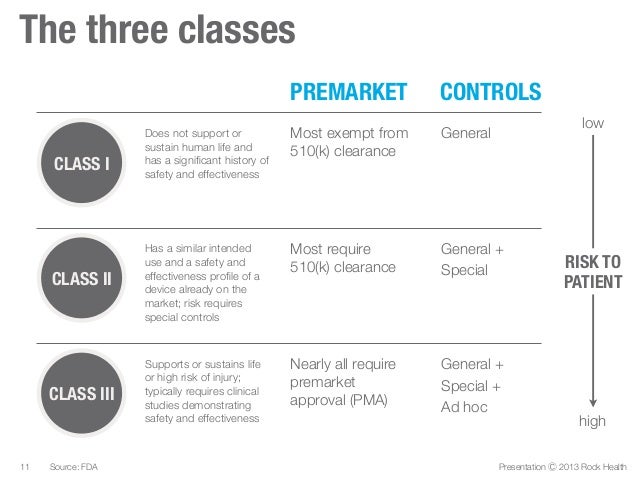 The three classes

| | | PREMARKET | CONTROLS |
|---|---|---|---|
| CLASS I | Does not support or sustain human life and has a significant history of safety and effectiveness | Most exempt from 510(k) clearance | General |
| CLASS II | Has a similar intended use and a safety and effectiveness profile of a device already on the market; risk requires special controls | Most require 510(k) clearance | General + Special |
| CLASS III | Supports or sustains life or high risk of injury; typically requires clinical studies demonstrating safety and effectiveness | Nearly all require premarket approval (PMA) | General + Special + Ad hoc |

low

RISK TO PATIENT

high

11 Source: FDA

Presentation © 2013 Rock Health